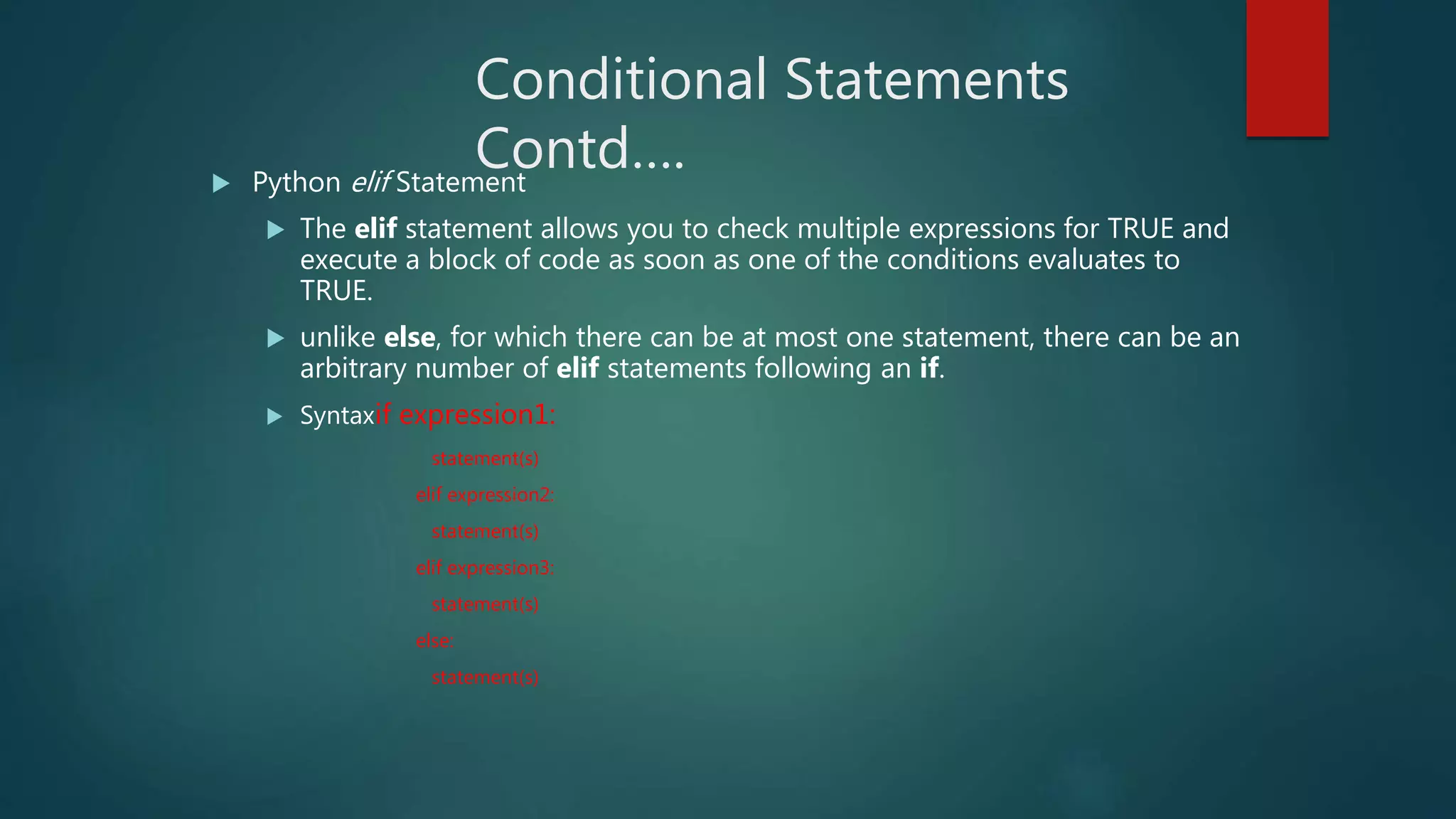 Conditional Statements Contd….

Python elif Statement

The elif statement allows you to check multiple expressions for TRUE and execute a block of code as soon as one of the conditions evaluates to TRUE.

unlike else, for which there can be at most one statement, there can be an arbitrary number of elif statements following an if.

Syntaxif expression1:

statement(s)

elif expression2:

statement(s)

elif expression3:

statement(s)

else:

statement(s)